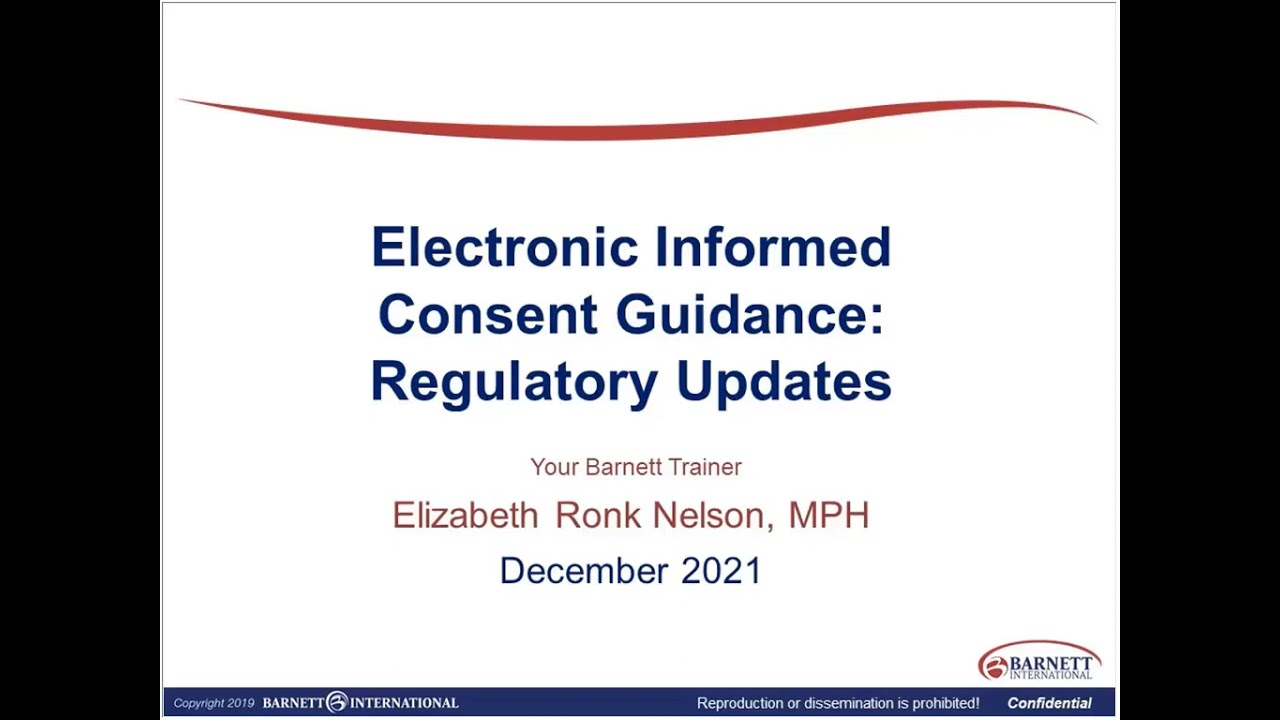 Electronic Informed Consent Guidance: Regulatory Updates

Your Barnett Trainer

Elizabeth Ronk Nelson, MPH

December 2021

BARNETT INTERNATIONAL

Copyright 2019 BARNETT INTERNATIONAL Reproduction or dissemination is prohibited! Confidential